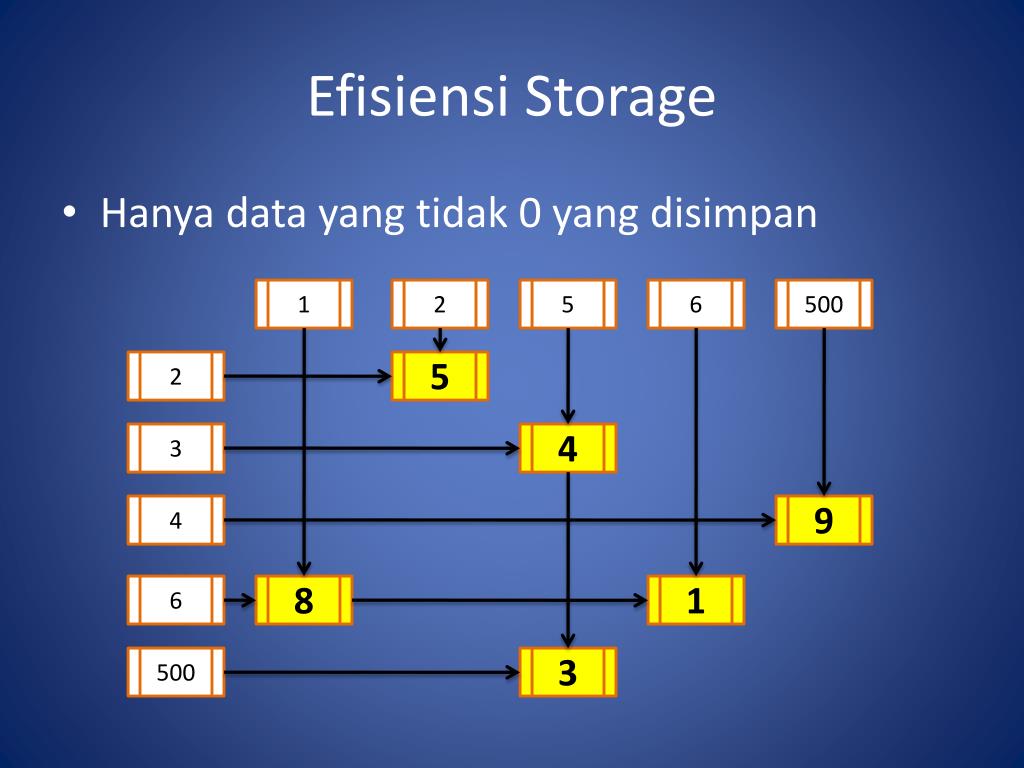 Efisiensi Storage

• Hanya data yang tidak 0 yang disimpan

1
2
5
6
500
2
5
3
4
4
9
6
8
1
500
3